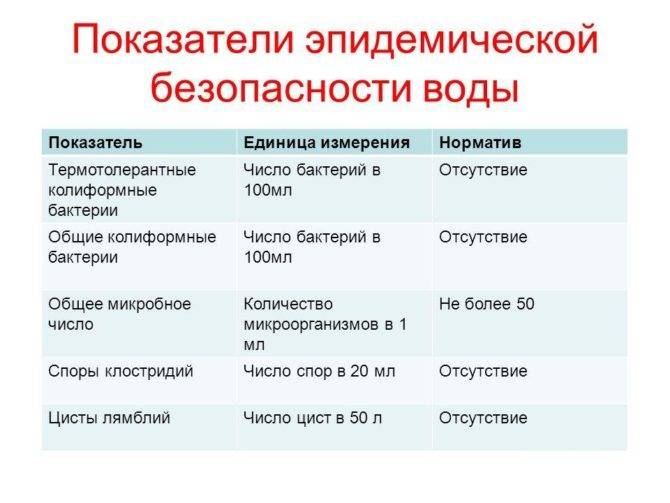 Показатели эпидемической безопасности воды

| Показатель | Единица измерения | Норматив |
|---|---|---|
| Термотолерантные колиформные бактерии | Число бактерий в 100мл | Отсутствие |
| Общие колиформные бактерии | Число бактерий в 100мл | Отсутствие |
| Общее микробное число | Количество микроорганизмов в 1 мл | Не более 50 |
| Споры клостридий | Число спор в 20 мл | Отсутствие |
| Цисты лямблий | Число цист в 50 л | Отсутствие |